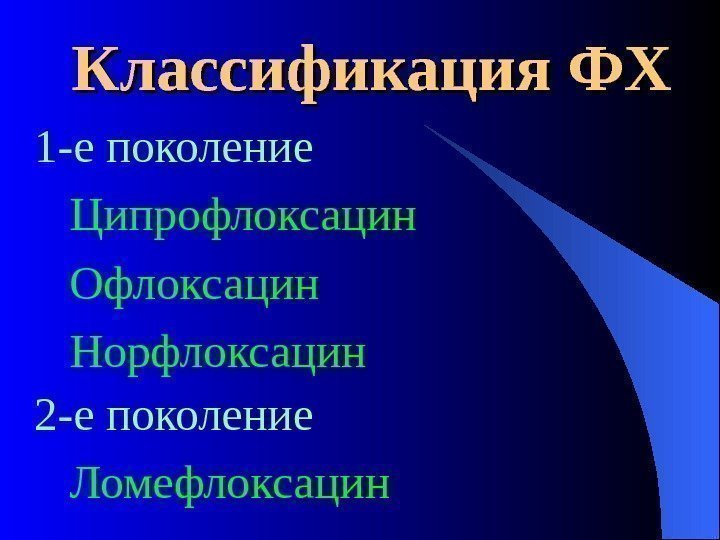 Классификация ФХ

1-е поколение

Ципрофлоксацин

Офлоксацин

Норфлоксацин

2-е поколение

Ломефлоксацин